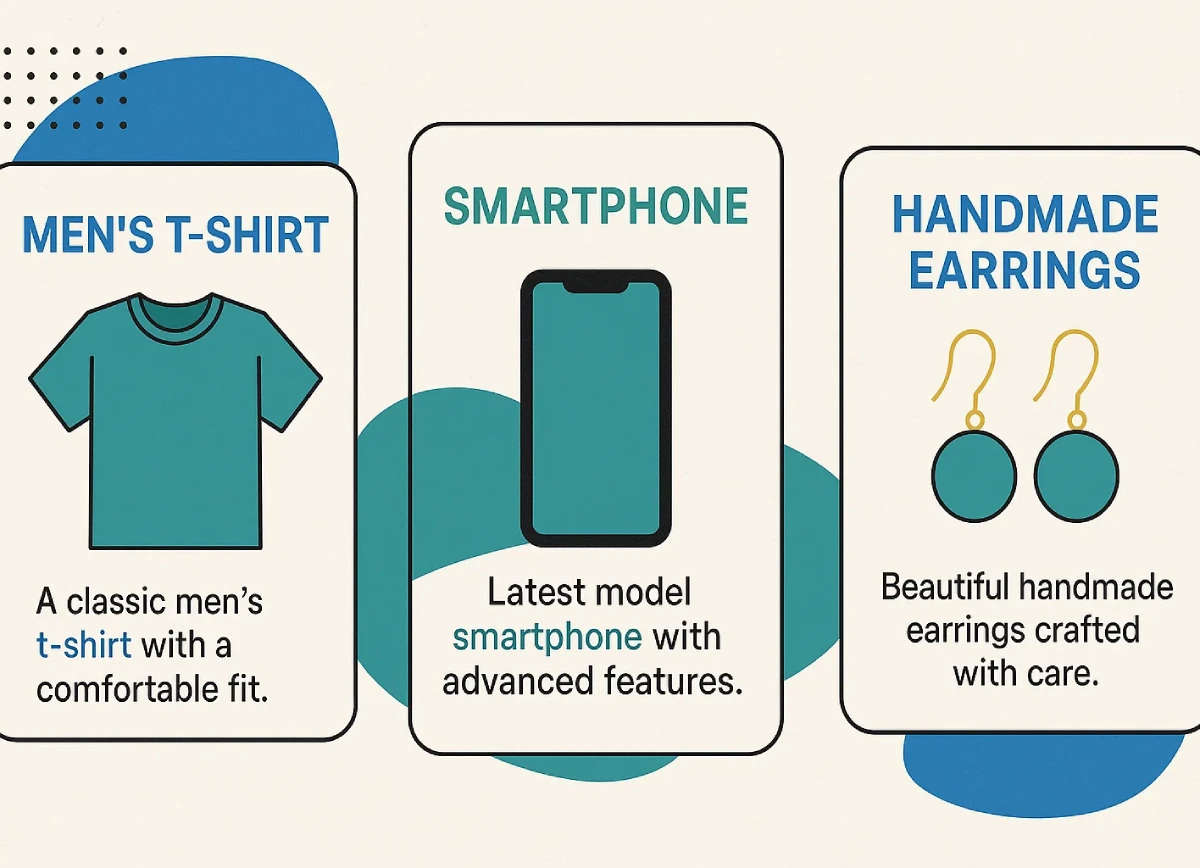 MEN'S T-SHIRT

A classic men's t-shirt with a comfortable fit.

SMARTPHONE

Latest model smartphone with advanced features.

HANDMADE EARRINGS

Beautiful handmade earrings crafted with care.